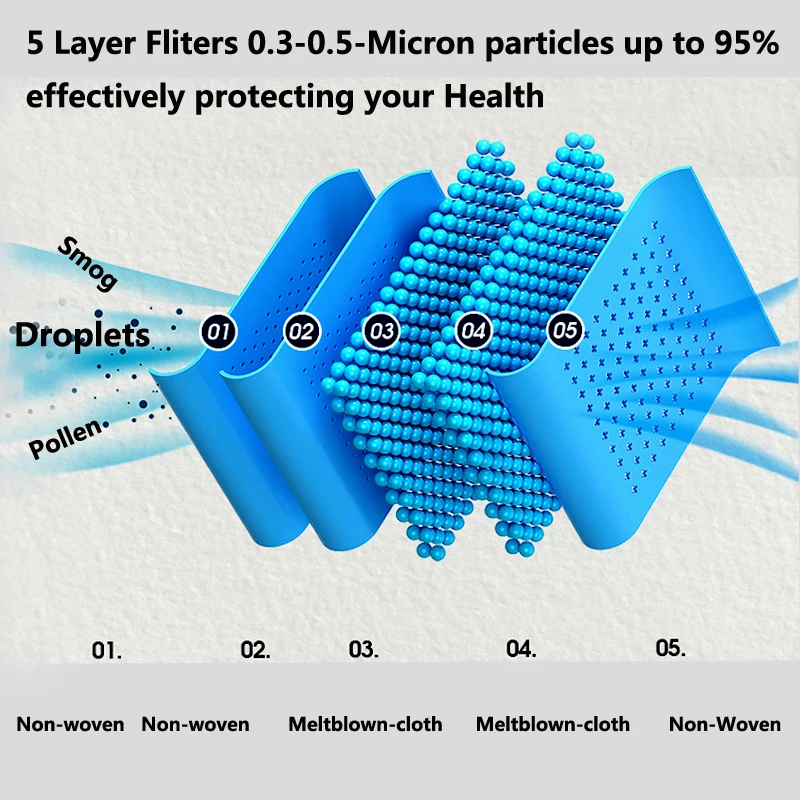 5 Layer Fliters 0.3-0.5-Micron particles up to 95% effectively protecting your Health

Smog
Droplets
Pollen

01 02 03 04 05

01. 02. 03. 04. 05.

Non-woven Non-woven Meltblown-cloth Meltblown-cloth Non-Woven